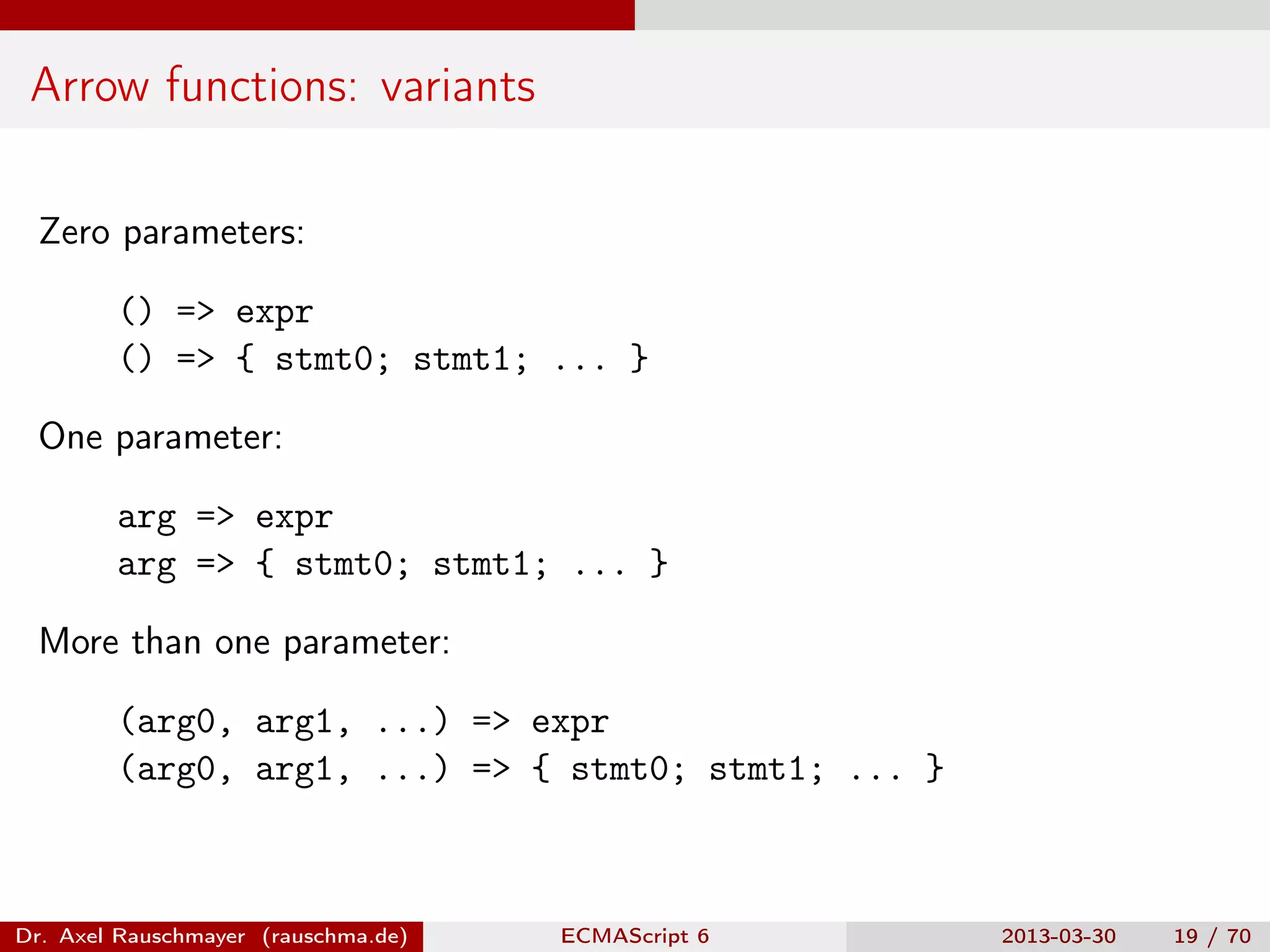 Arrow functions: variants

Zero parameters:

() => expr
() => { stmt0; stmt1; ... }

One parameter:

arg => expr
arg => { stmt0; stmt1; ... }

More than one parameter:

(arg0, arg1, ...) => expr
(arg0, arg1, ...) => { stmt0; stmt1; ... }

Dr. Axel Rauschmayer (rauschma.de) ECMAScript 6 2013-03-30 19 / 70